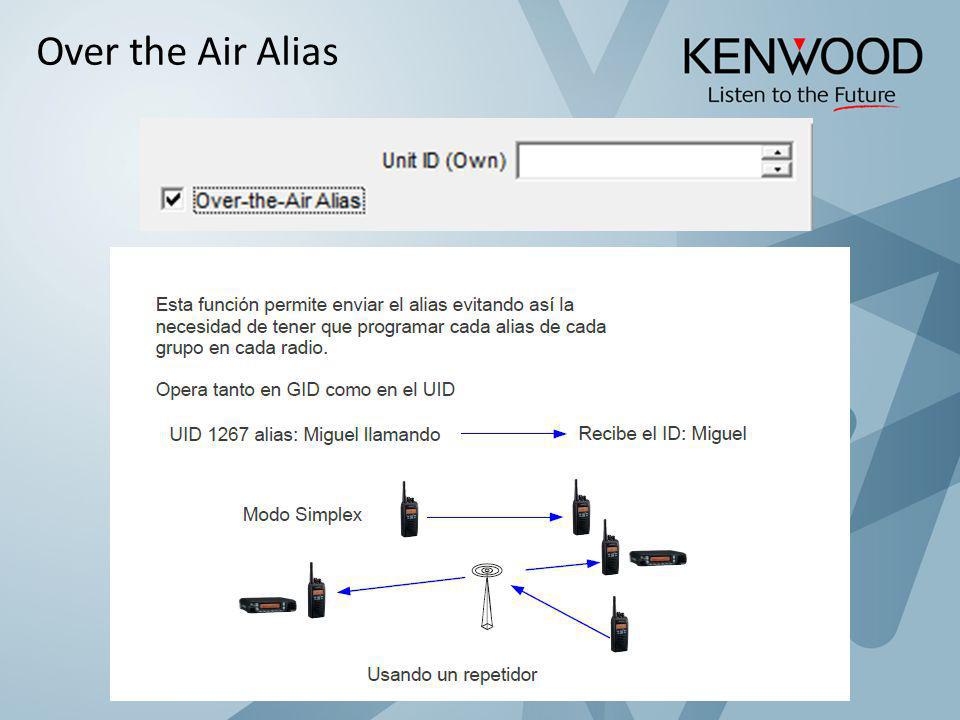 Over the Air Alias

KENWOOD
Listen to the Future

Unit ID (Own)

Over-the-Air Alias

Esta función permite enviar el alias evitando así la necesidad de tener que programar cada alias de cada grupo en cada radio.

Opera tanto en GID como en el UID

UID 1267 alias: Miguel llamando

Recibe el ID: Miguel

Modo Simplex

Usando un repetidor